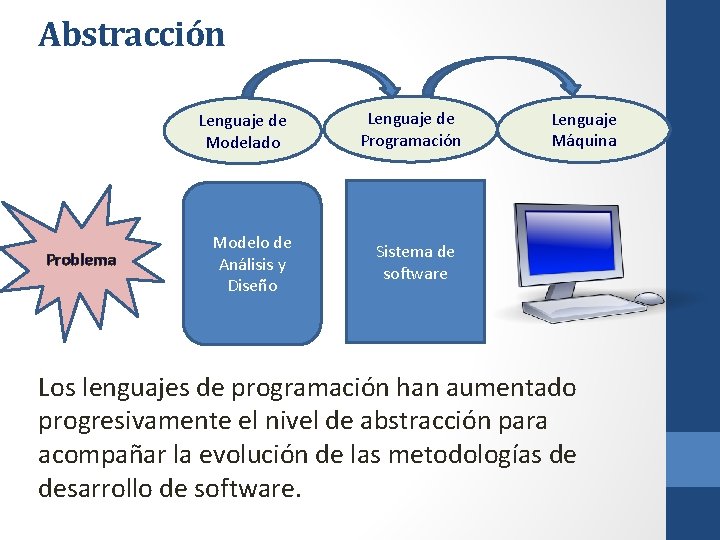 Abstracción

Lenguaje de Modelado

Lenguaje de Programación

Lenguaje Máquina

Problema

Modelo de Análisis y Diseño

Sistema de software

Los lenguajes de programación han aumentado progresivamente el nivel de abstracción para acompañar la evolución de las metodologías de desarrollo de software.